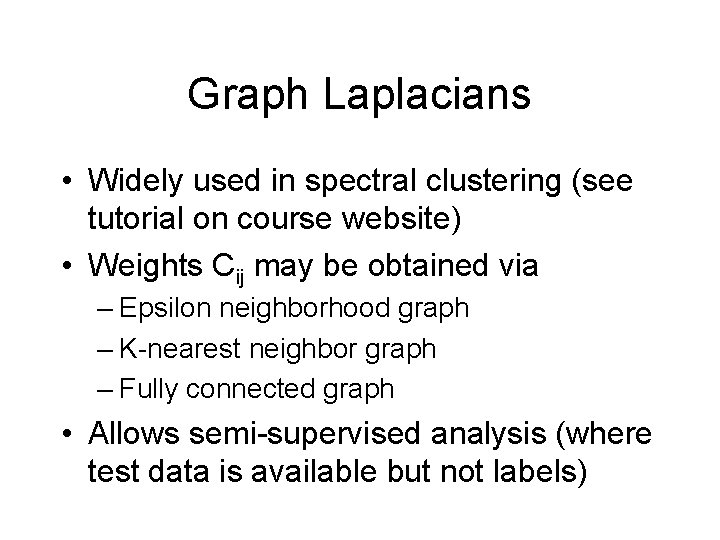 Graph Laplacians

• Widely used in spectral clustering (see tutorial on course website)
• Weights $C_{ij}$ may be obtained via
– Epsilon neighborhood graph
– K-nearest neighbor graph
– Fully connected graph
• Allows semi-supervised analysis (where test data is available but not labels)